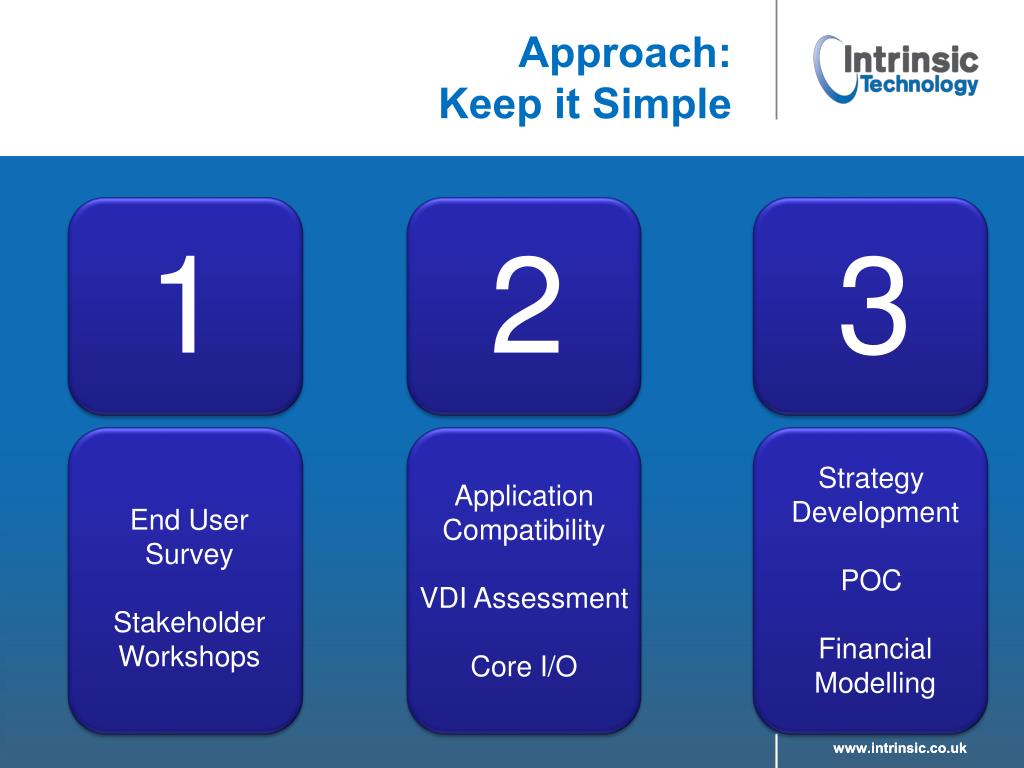 Approach:
Keep it Simple

Intrinsic Technology

1

2

3

End User Survey

Stakeholder Workshops

Application Compatibility

VDI Assessment

Core I/O

Strategy Development

POC

Financial Modelling

www.intrinsic.co.uk